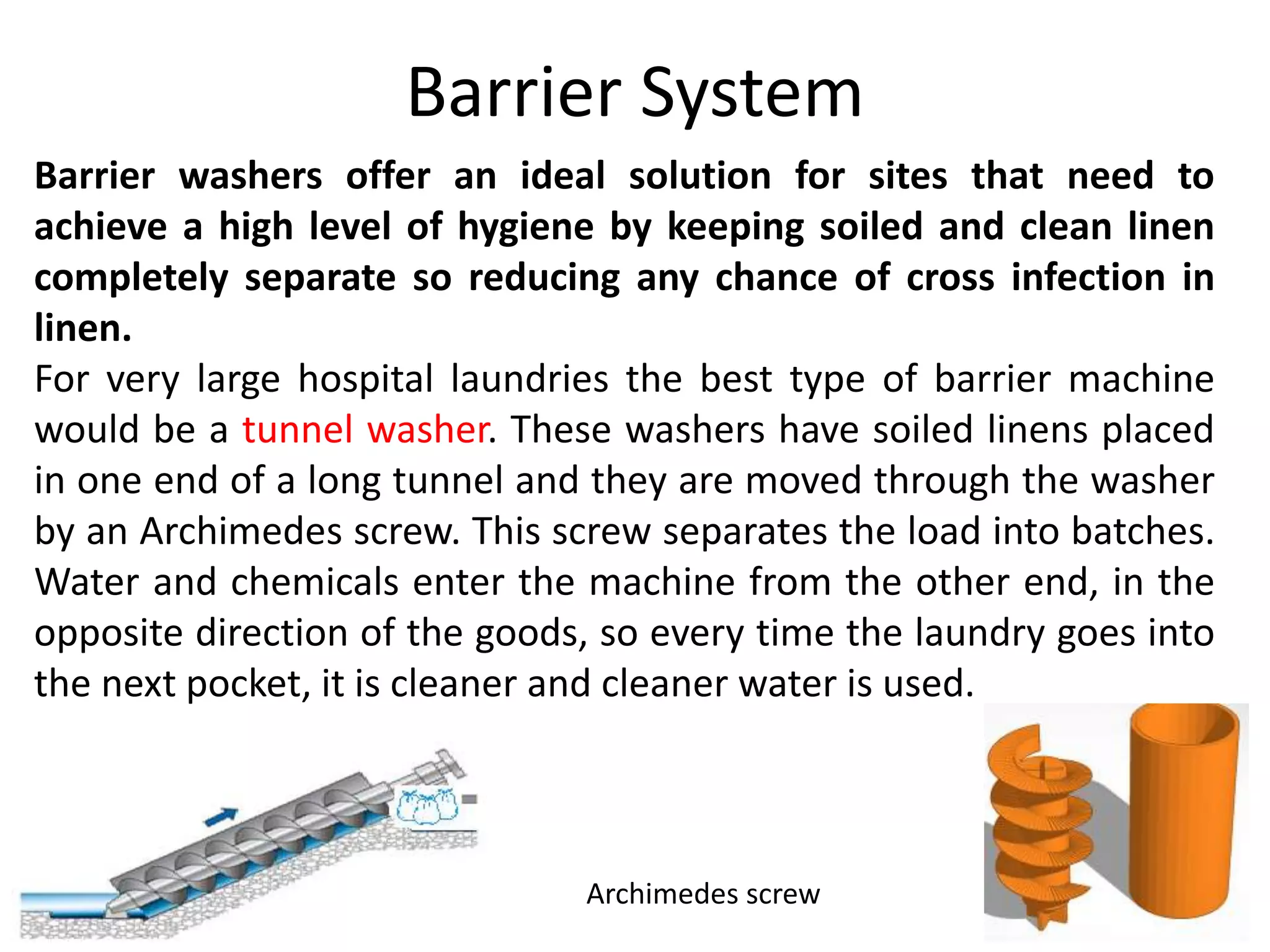 Barrier System

Barrier washers offer an ideal solution for sites that need to achieve a high level of hygiene by keeping soiled and clean linen completely separate so reducing any chance of cross infection in linen.

For very large hospital laundries the best type of barrier machine would be a tunnel washer. These washers have soiled linens placed in one end of a long tunnel and they are moved through the washer by an Archimedes screw. This screw separates the load into batches. Water and chemicals enter the machine from the other end, in the opposite direction of the goods, so every time the laundry goes into the next pocket, it is cleaner and cleaner water is used.

Archimedes screw